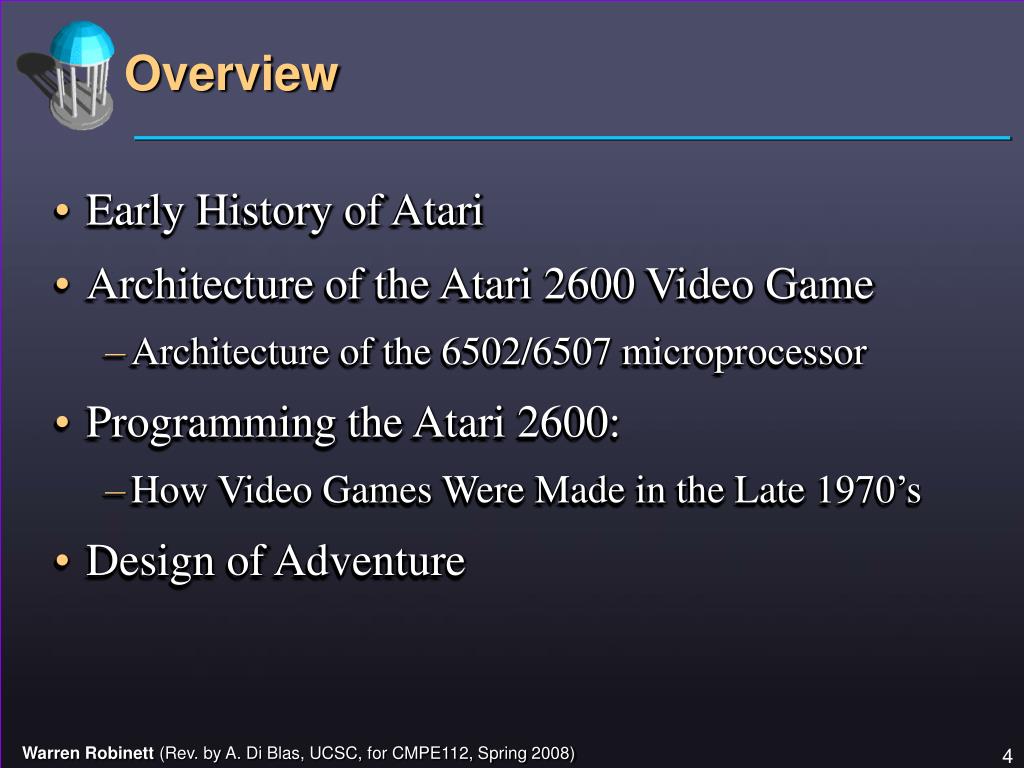 Overview

• Early History of Atari
• Architecture of the Atari 2600 Video Game
– Architecture of the 6502/6507 microprocessor
• Programming the Atari 2600:
– How Video Games Were Made in the Late 1970’s
• Design of Adventure

Warren Robinett (Rev. by A. Di Blas, UCSC, for CMPE112, Spring 2008)

4